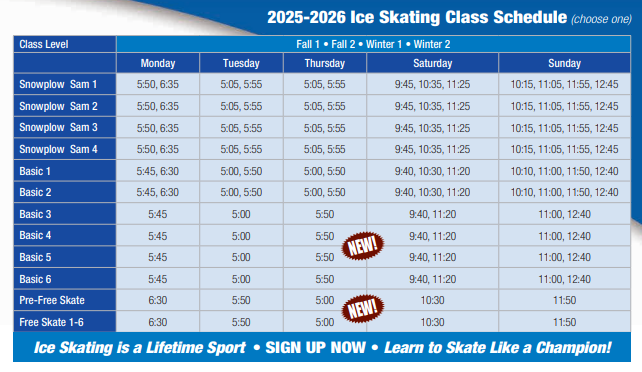 2025-2026 Ice Skating Class Schedule (choose one)

| Class Level | Fall 1 • Fall 2 • Winter 1 • Winter 2 | | | | |
|---|---|---|---|---|---|
| | Monday | Tuesday | Thursday | Saturday | Sunday |
| Snowplow Sam 1 | 5:50, 6:35 | 5:05, 5:55 | 5:05, 5:55 | 9:45, 10:35, 11:25 | 10:15, 11:05, 11:55, 12:45 |
| Snowplow Sam 2 | 5:50, 6:35 | 5:05, 5:55 | 5:05, 5:55 | 9:45, 10:35, 11:25 | 10:15, 11:05, 11:55, 12:45 |
| Snowplow Sam 3 | 5:50, 6:35 | 5:05, 5:55 | 5:05, 5:55 | 9:45, 10:35, 11:25 | 10:15, 11:05, 11:55, 12:45 |
| Snowplow Sam 4 | 5:50, 6:35 | 5:05, 5:55 | 5:05, 5:55 | 9:45, 10:35, 11:25 | 10:15, 11:05, 11:55, 12:45 |
| Basic 1 | 5:45, 6:30 | 5:00, 5:50 | 5:00, 5:50 | 9:40, 10:30, 11:20 | 10:10, 11:00, 11:50, 12:40 |
| Basic 2 | 5:45, 6:30 | 5:00, 5:50 | 5:00, 5:50 | 9:40, 10:30, 11:20 | 10:10, 11:00, 11:50, 12:40 |
| Basic 3 | 5:45 | 5:00 | 5:50 | 9:40, 11:20 | 11:00, 12:40 |
| Basic 4 | 5:45 | 5:00 | 5:50 NEW! | 9:40, 11:20 | 11:00, 12:40 |
| Basic 5 | 5:45 | 5:00 | 5:50 | 9:40, 11:20 | 11:00, 12:40 |
| Basic 6 | 5:45 | 5:00 | 5:50 | 9:40, 11:20 | 11:00, 12:40 |
| Pre-Free Skate | 6:30 | 5:50 | 5:00 NEW! | 10:30 | 11:50 |
| Free Skate 1-6 | 6:30 | 5:50 | 5:00 | 10:30 | 11:50 |

Ice Skating is a Lifetime Sport • SIGN UP NOW • Learn to Skate Like a Champion!